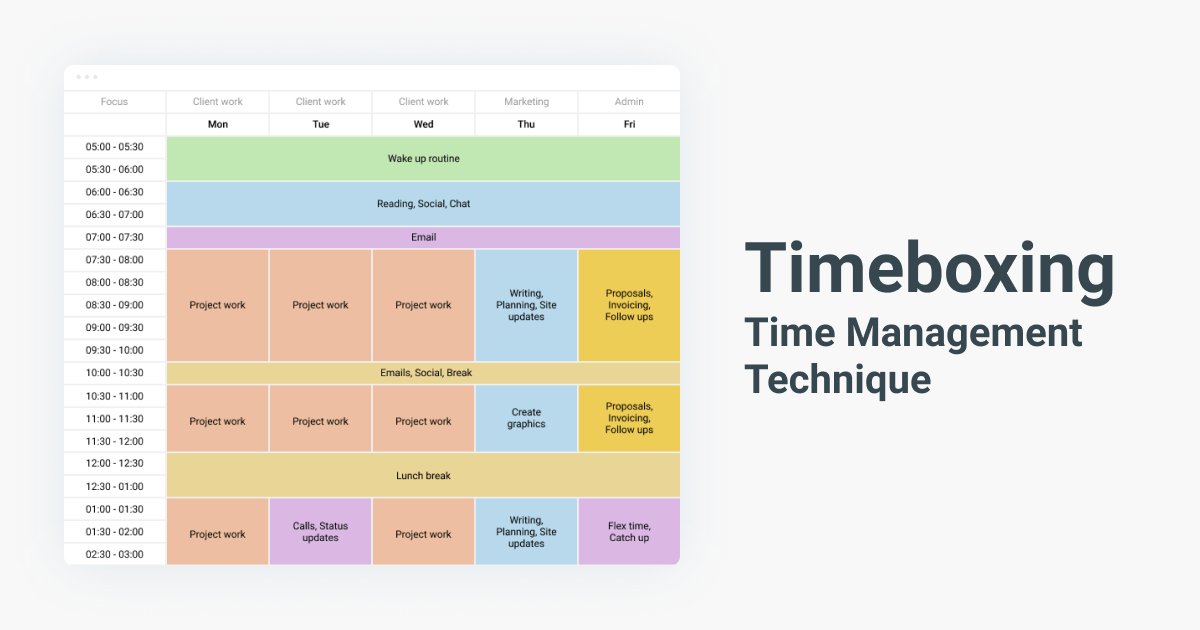 | Focus | Client work | Client work | Client work | Marketing | Admin |
|---|---|---|---|---|---|
| | Mon | Tue | Wed | Thu | Fri |
| 05:00 - 05:30 | Wake up routine | | | | |
| 05:30 - 06:00 | | | | | |
| 06:00 - 06:30 | Reading, Social, Chat | | | | |
| 06:30 - 07:00 | | | | | |
| 07:00 - 07:30 | Email | | | | |
| 07:30 - 08:00 | Project work | Project work | Project work | Writing, Planning, Site updates | Proposals, Invoicing, Follow ups |
| 08:00 - 08:30 | | | | | |
| 08:30 - 09:00 | | | | | |
| 09:00 - 09:30 | | | | | |
| 09:30 - 10:00 | | | | | |
| 10:00 - 10:30 | Emails, Social, Break | | | | |
| 10:30 - 11:00 | Project work | Project work | Project work | Create graphics | Proposals, Invoicing, Follow ups |
| 11:00 - 11:30 | | | | | |
| 11:30 - 12:00 | | | | | |
| 12:00 - 12:30 | Lunch break | | | | |
| 12:30 - 01:00 | | | | | |
| 01:00 - 01:30 | Project work | Calls, Status updates | Project work | Writing, Planning, Site updates | Flex time, Catch up |
| 01:30 - 02:00 | | | | | |
| 02:30 - 03:00 | | | | | |

Timeboxing

Time Management Technique